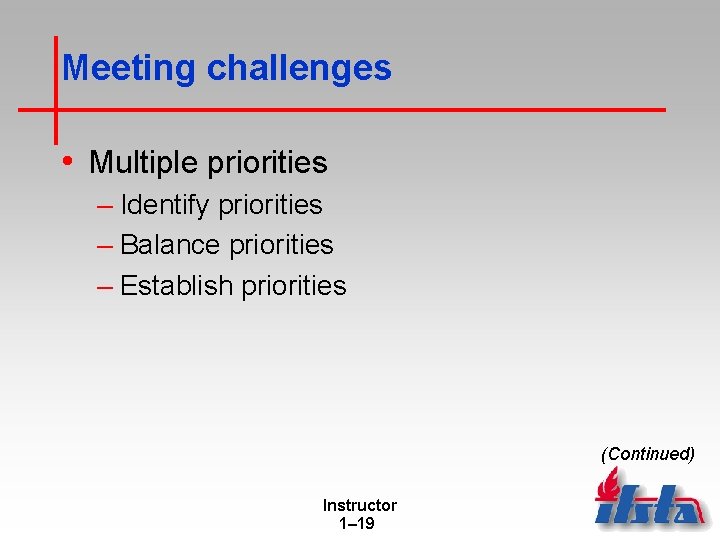 Meeting challenges

• Multiple priorities
– Identify priorities
– Balance priorities
– Establish priorities

(Continued)

Instructor
1–19

ifsta